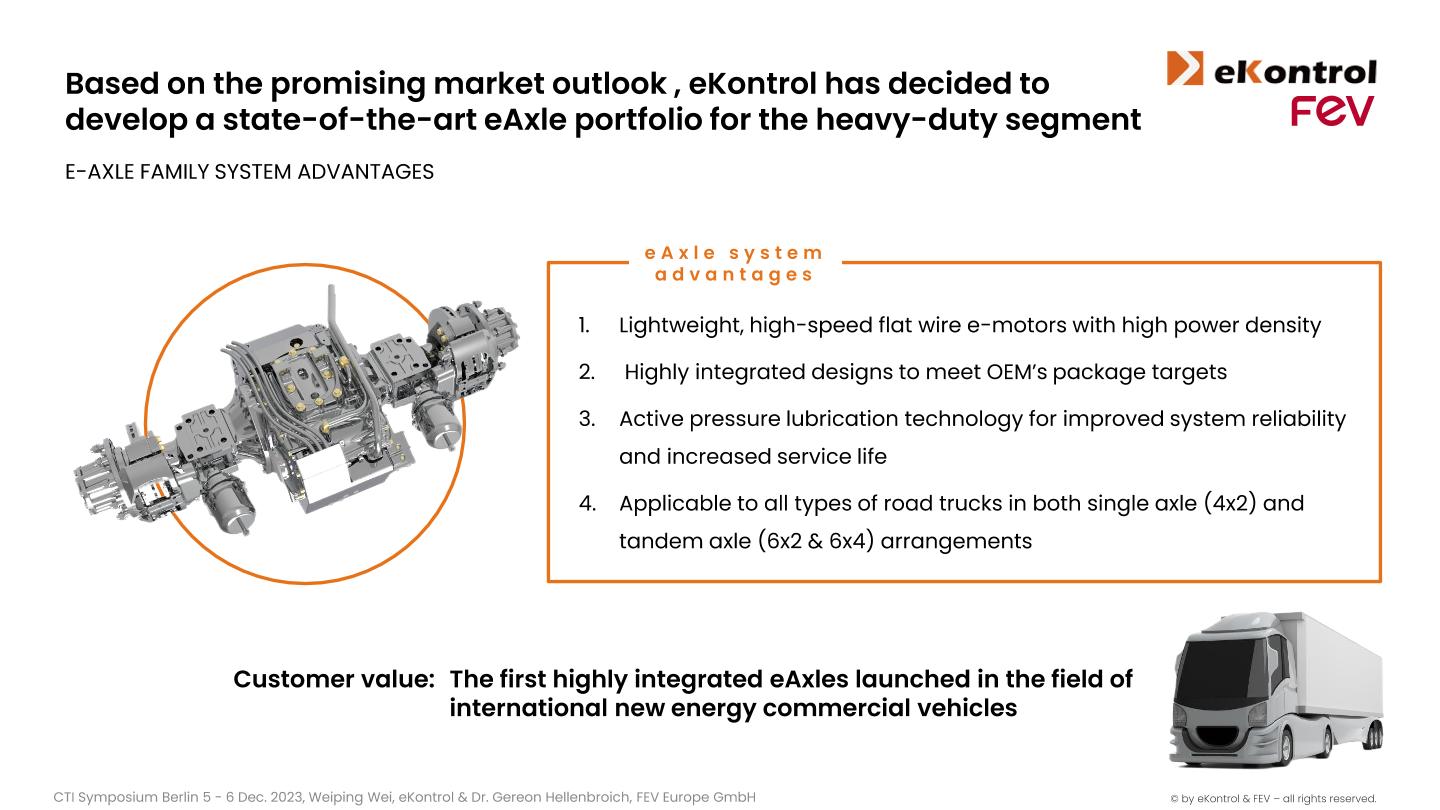 Based on the promising market outlook , eKontrol has decided to develop a state-of-the-art eAxle portfolio for the heavy-duty segment

eKontrol
FEV

E-AXLE FAMILY SYSTEM ADVANTAGES

eAxle system advantages

1. Lightweight, high-speed flat wire e-motors with high power density

2. Highly integrated designs to meet OEM's package targets

3. Active pressure lubrication technology for improved system reliability and increased service life

4. Applicable to all types of road trucks in both single axle (4x2) and tandem axle (6x2 & 6x4) arrangements

Customer value: The first highly integrated eAxles launched in the field of international new energy commercial vehicles

CTI Symposium Berlin 5 - 6 Dec. 2023, Weiping Wei, eKontrol & Dr. Gereon Hellenbroich, FEV Europe GmbH

© by eKontrol & FEV – all rights reserved.